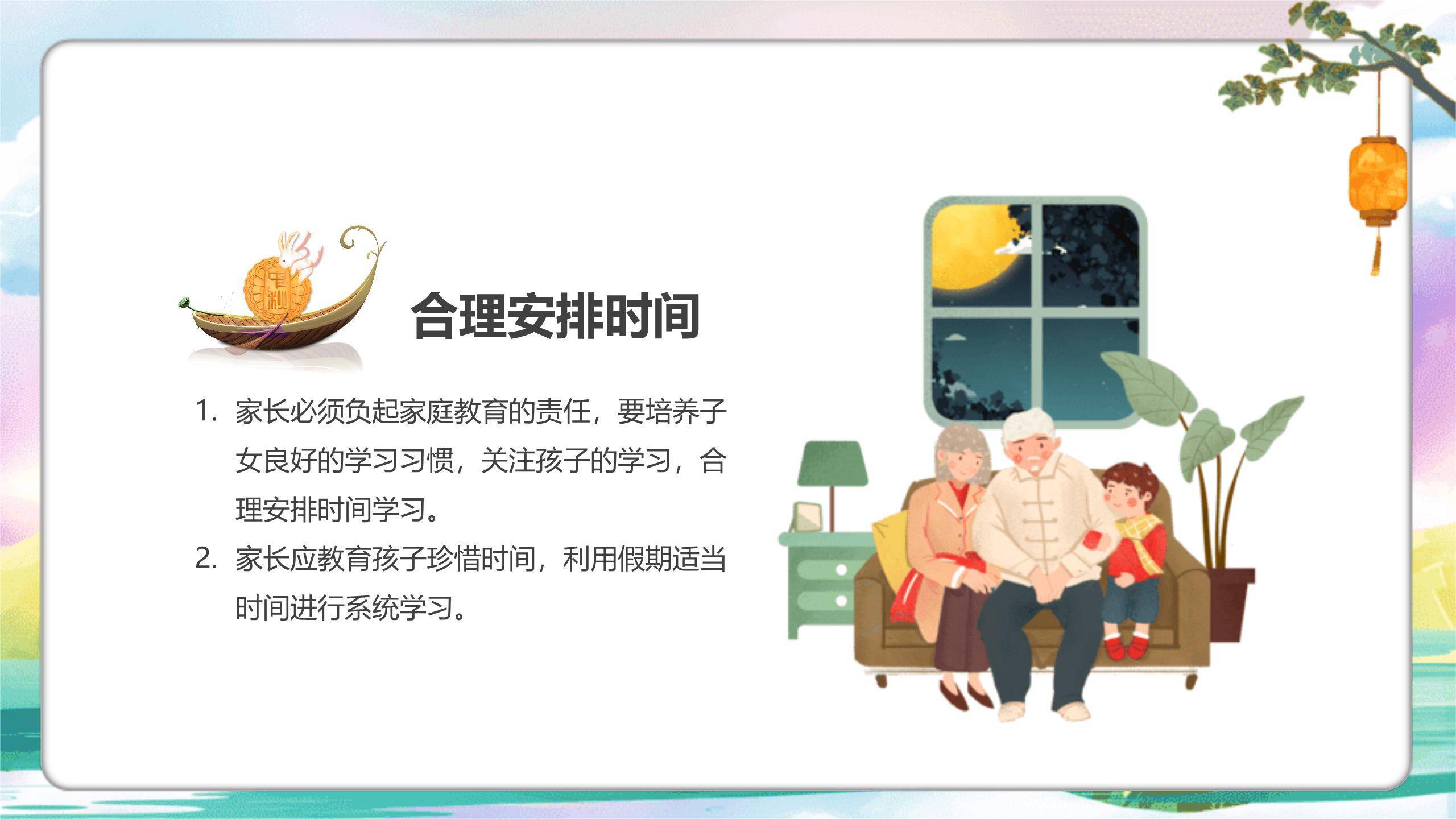 中秋

合理安排时间

1. 家长必须负起家庭教育的责任，要培养子女良好的学习习惯，关注孩子的学习，合理安排时间学习。

2. 家长应教育孩子珍惜时间，利用假期适当时间进行系统学习。